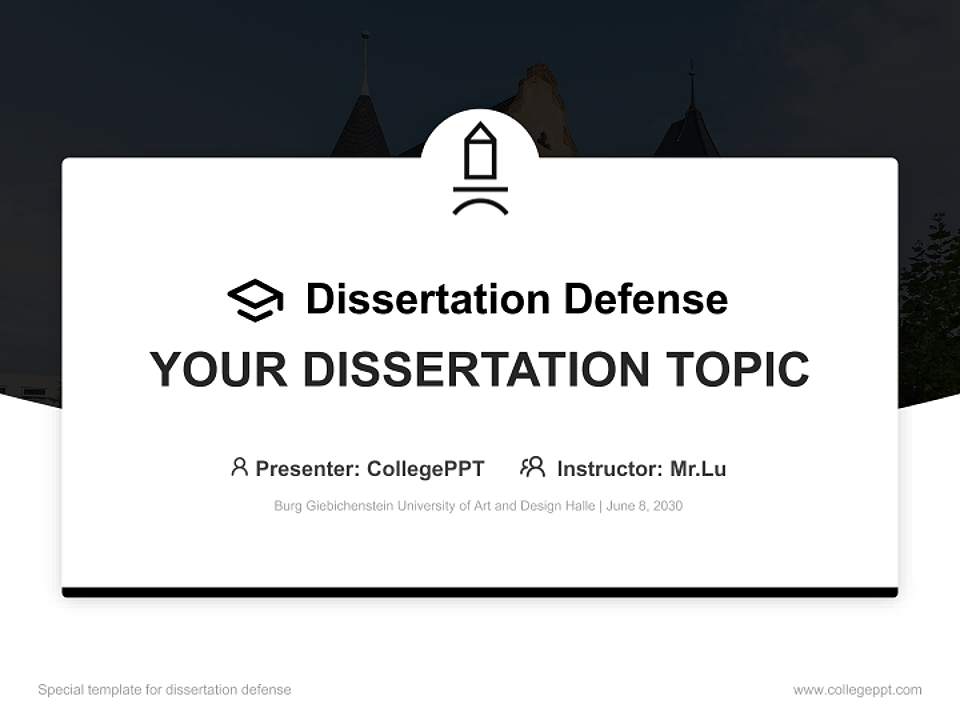 Dissertation Defense

YOUR DISSERTATION TOPIC

Presenter: CollegePPT Instructor: Mr.Lu

Burg Giebichenstein University of Art and Design Halle | June 8, 2030

Special template for dissertation defense

www.collegeppt.com